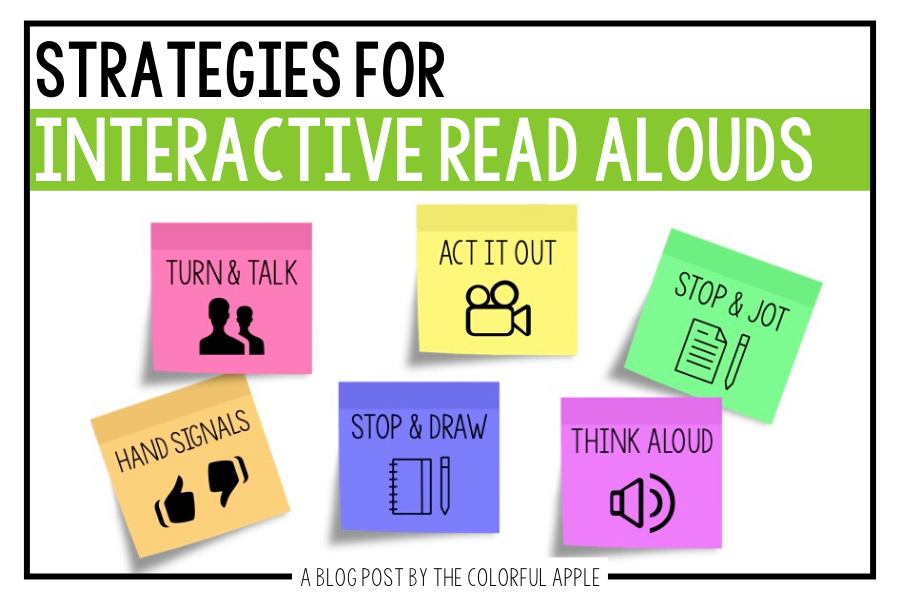 STRATEGIES FOR
INTERACTIVE READ ALOUDS

TURN & TALK

ACT IT OUT

STOP & JOT

HAND SIGNALS

STOP & DRAW

THINK ALOUD

A BLOG POST BY THE COLORFUL APPLE